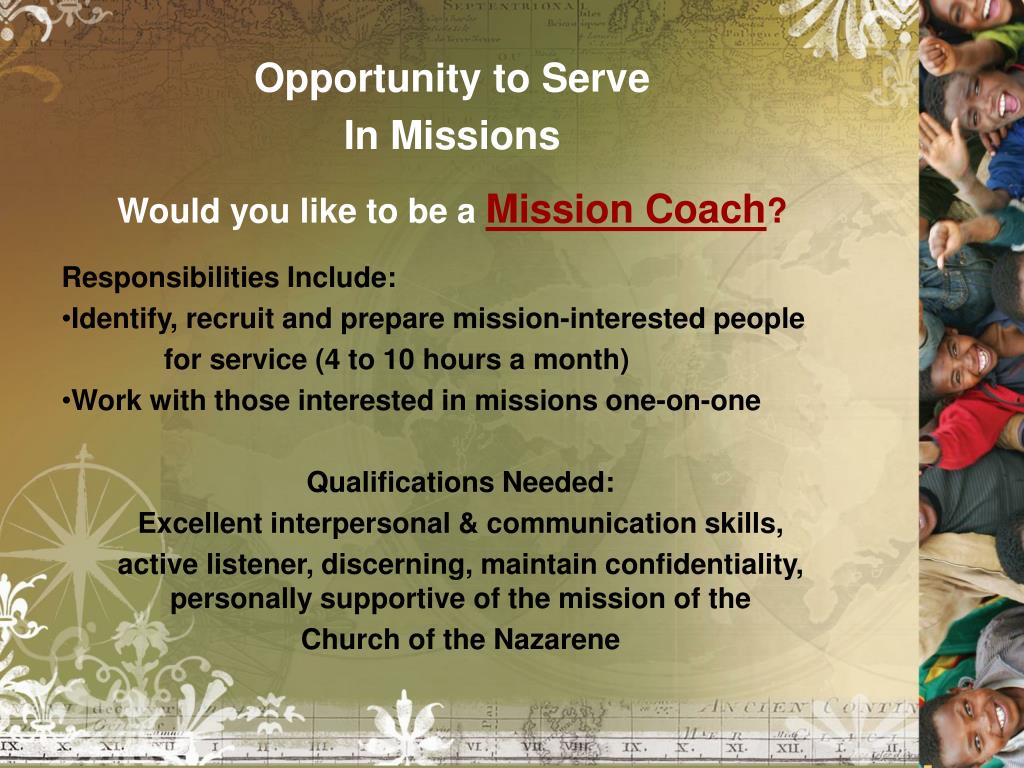 Opportunity to Serve
In Missions

Would you like to be a Mission Coach?

Responsibilities Include:
•Identify, recruit and prepare mission-interested people for service (4 to 10 hours a month)
•Work with those interested in missions one-on-one

Qualifications Needed:
Excellent interpersonal & communication skills, active listener, discerning, maintain confidentiality, personally supportive of the mission of the Church of the Nazarene